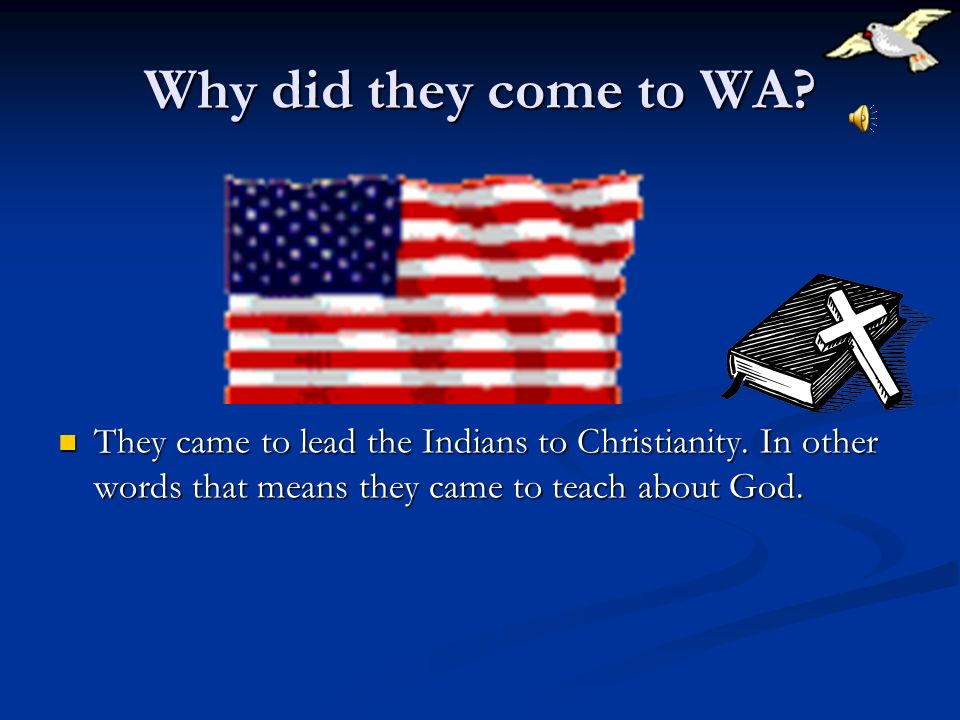 Why did they come to WA?

They came to lead the Indians to Christianity. In other words that means they came to teach about God.